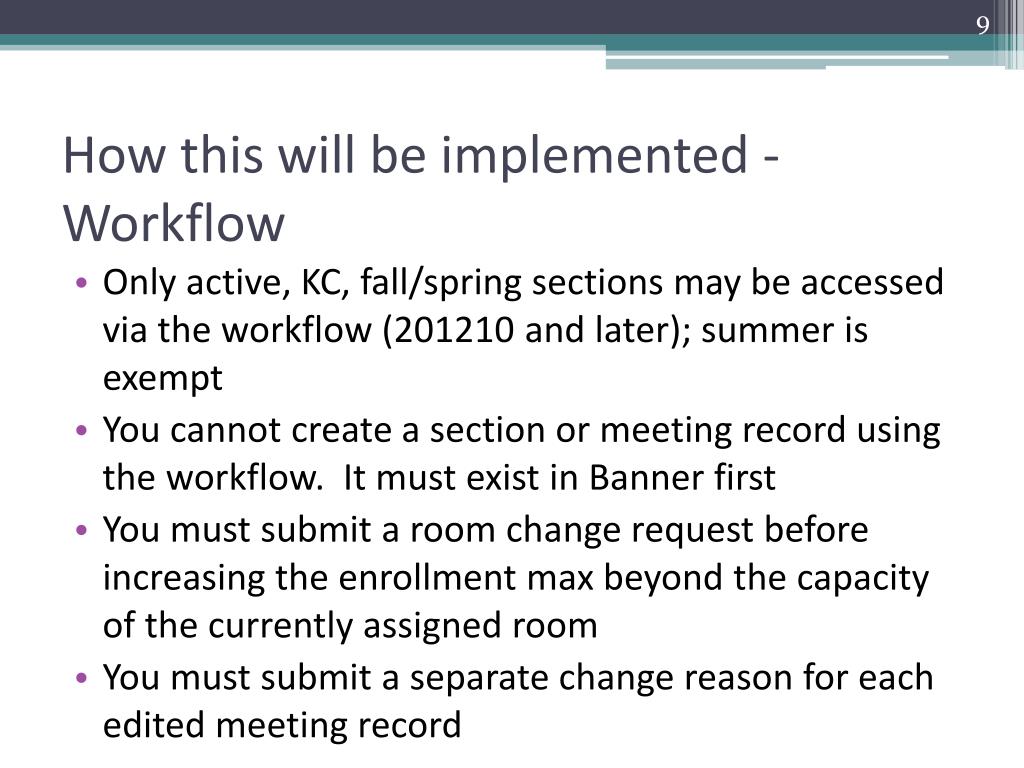 9

How this will be implemented - Workflow

• Only active, KC, fall/spring sections may be accessed via the workflow (201210 and later); summer is exempt
• You cannot create a section or meeting record using the workflow. It must exist in Banner first
• You must submit a room change request before increasing the enrollment max beyond the capacity of the currently assigned room
• You must submit a separate change reason for each edited meeting record